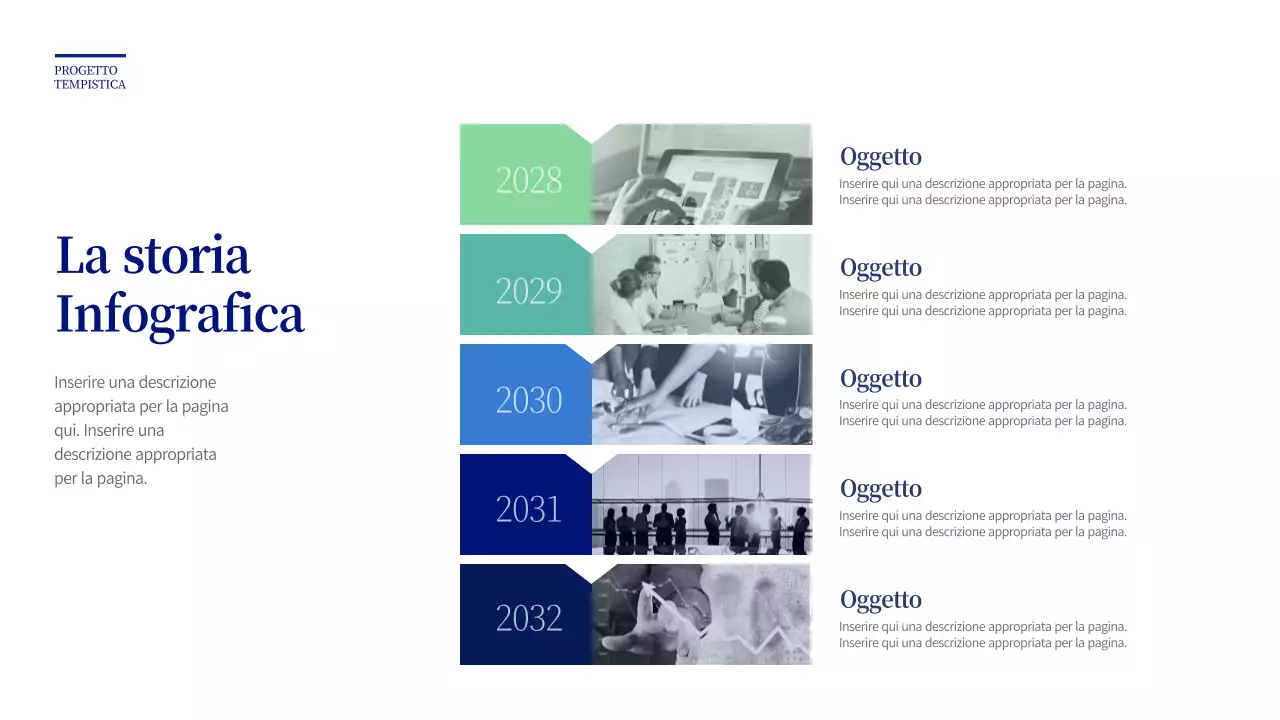 PROGETTO
TEMPISTICA

La storia Infografica

Inserire una descrizione appropriata per la pagina qui. Inserire una descrizione appropriata per la pagina.

2028

Oggetto
Inserire qui una descrizione appropriata per la pagina. Inserire qui una descrizione appropriata per la pagina.

2029

Oggetto
Inserire qui una descrizione appropriata per la pagina. Inserire qui una descrizione appropriata per la pagina.

2030

Oggetto
Inserire qui una descrizione appropriata per la pagina. Inserire qui una descrizione appropriata per la pagina.

2031

Oggetto
Inserire qui una descrizione appropriata per la pagina. Inserire qui una descrizione appropriata per la pagina.

2032

Oggetto
Inserire qui una descrizione appropriata per la pagina. Inserire qui una descrizione appropriata per la pagina.